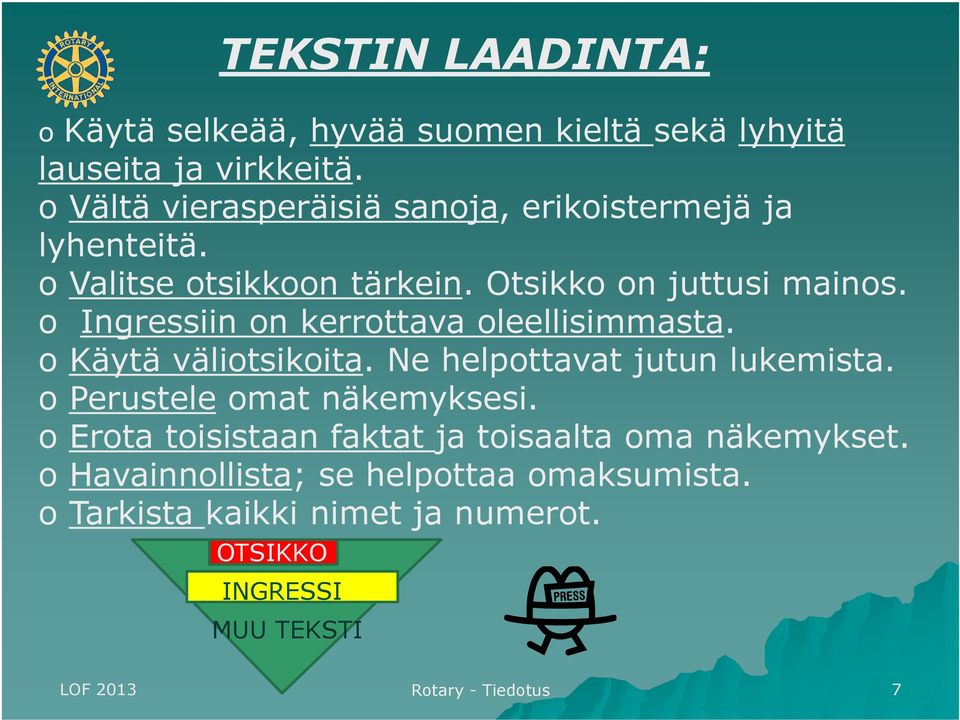 ROTARY INTERNATIONAL

TEKSTIN LAADINTA:

o Käytä selkeää, hyvää suomen kieltä sekä lyhyitä lauseita ja virkkeitä.
o Vältä vierasperäisiä sanoja, erikoistermejä ja lyhenteitä.
o Valitse otsikkoon tärkein. Otsikko on juttusi mainos.
o Ingressiin on kerrottava oleellisimmasta.
o Käytä väliotsikoita. Ne helpottavat jutun lukemista.
o Perustele omat näkemyksesi.
o Erota toisistaan faktat ja toisaalta oma näkemykset.
o Havainnollista; se helpottaa omaksumista.
o Tarkista kaikki nimet ja numerot.

OTSIKKO
INGRESSI
MUU TEKSTI

PRESS

LOF 2013
Rotary - Tiedotus
7